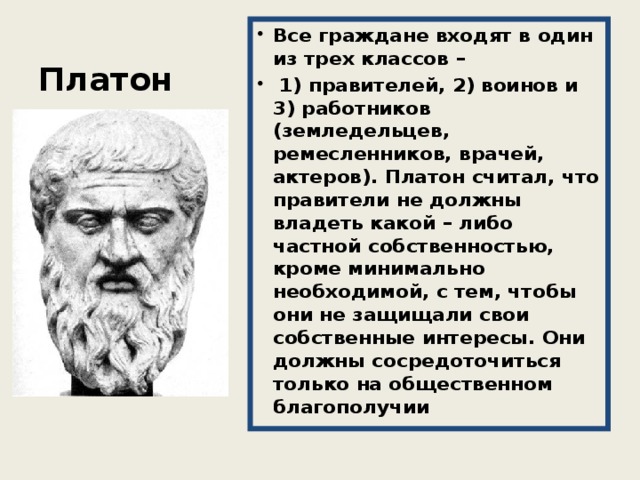 Платон

• Все граждане входят в один из трех классов –

• 1) правителей, 2) воинов и 3) работников (земледельцев, ремесленников, врачей, актеров). Платон считал, что правители не должны владеть какой – либо частной собственностью, кроме минимально необходимой, с тем, чтобы они не защищали свои собственные интересы. Они должны сосредоточиться только на общественном благополучии